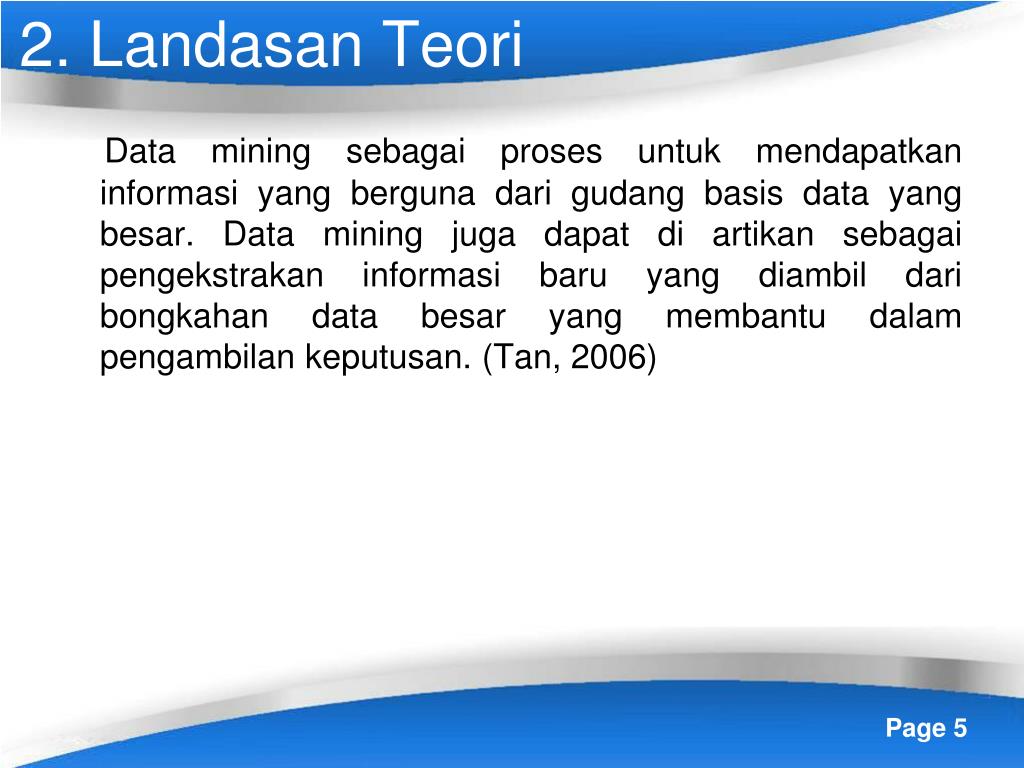 2. Landasan Teori

Data mining sebagai proses untuk mendapatkan informasi yang berguna dari gudang basis data yang besar. Data mining juga dapat di artikan sebagai pengekstrakan informasi baru yang diambil dari bongkahan data besar yang membantu dalam pengambilan keputusan. (Tan, 2006)

Page 5